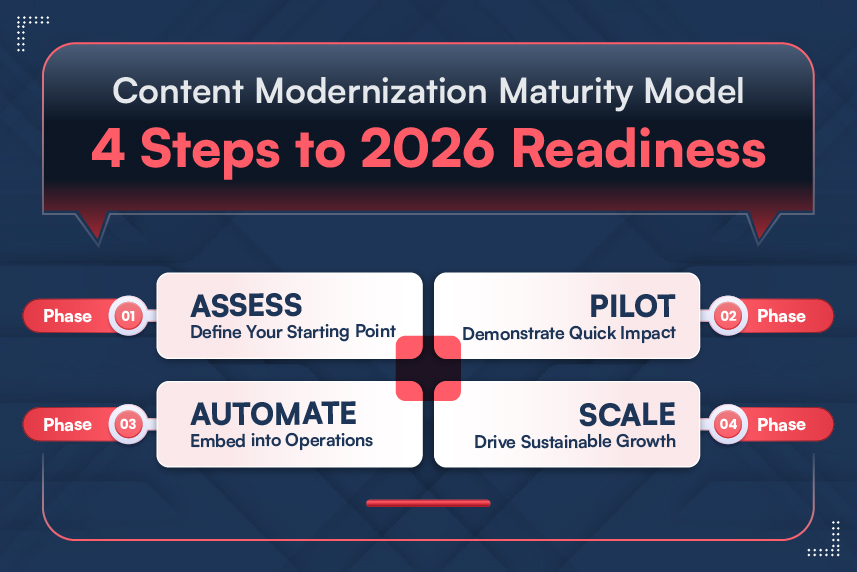 Content Modernization Maturity Model
4 Steps to 2026 Readiness

Phase 01
ASSESS
Define Your Starting Point

PILOT
Demonstrate Quick Impact
02 Phase

Phase 03
AUTOMATE
Embed into Operations

SCALE
Drive Sustainable Growth
04 Phase